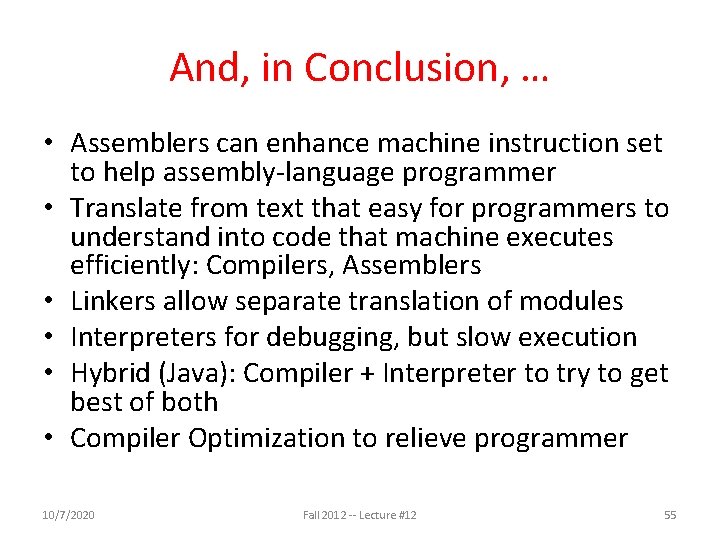 And, in Conclusion, …

• Assemblers can enhance machine instruction set to help assembly-language programmer
• Translate from text that easy for programmers to understand into code that machine executes efficiently: Compilers, Assemblers
• Linkers allow separate translation of modules
• Interpreters for debugging, but slow execution
• Hybrid (Java): Compiler + Interpreter to try to get best of both
• Compiler Optimization to relieve programmer

10/7/2020 Fall 2012 -- Lecture #12 55